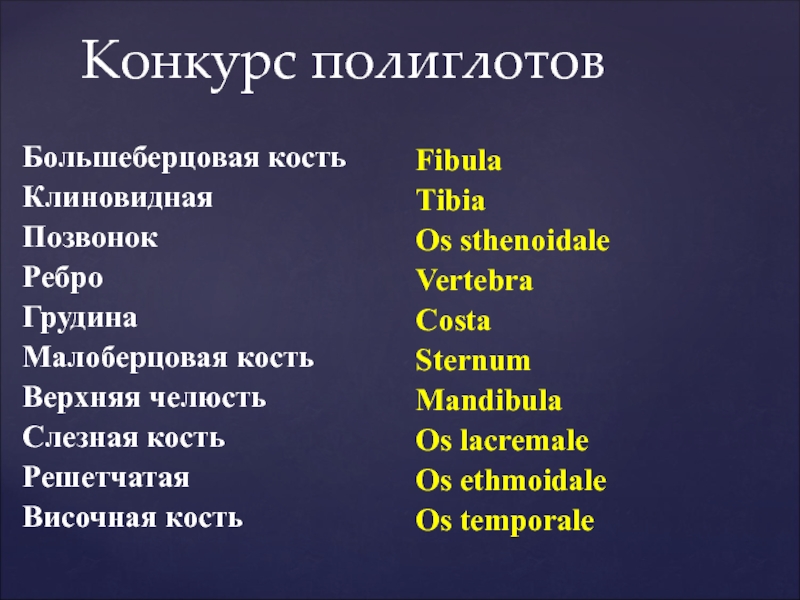 Конкурс полиглотов

Большеберцовая кость
Клиновидная
Позвонок
Ребро
Грудина
Малоберцовая кость
Верхняя челюсть
Слезная кость
Решетчатая
Височная кость

Fibula
Tibia
Os sthenoidale
Vertebra
Costa
Sternum
Mandibula
Os lacremale
Os ethmoidale
Os temporale